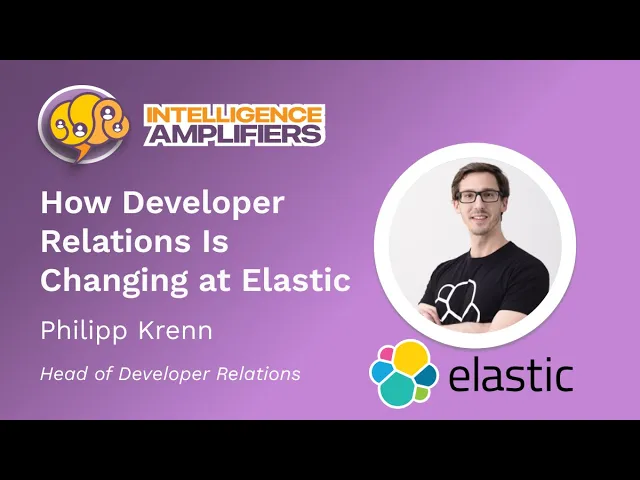 INTELLIGENCE AMPLIFIERS

How Developer Relations Is Changing at Elastic

Philipp Krenn

Head of Developer Relations

elastic